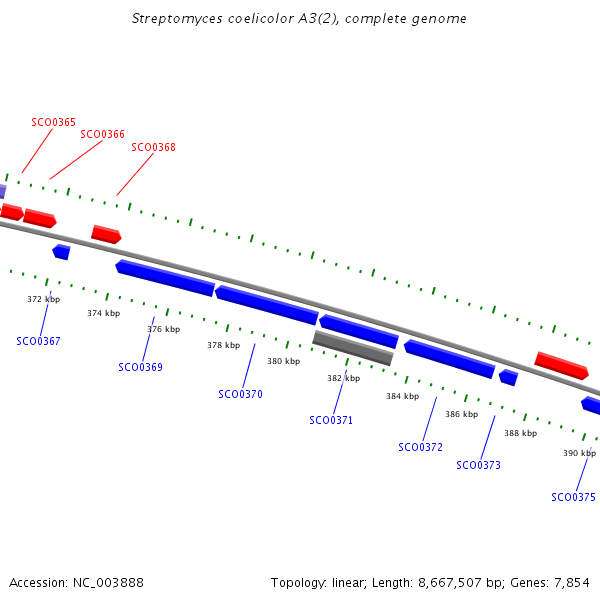 Streptomyces coelicolor A3(2), complete genome

SCO0365
SCO0366
SCO0368

372 kbp
374 kbp
376 kbp
378 kbp
380 kbp
382 kbp
384 kbp
386 kbp
388 kbp
390 kbp

SCO0367
SCO0369
SCO0370
SCO0371
SCO0372
SCO0373
SCO0375

Accession: NC_003888

Topology: linear; Length: 8,667,507 bp; Genes: 7,854